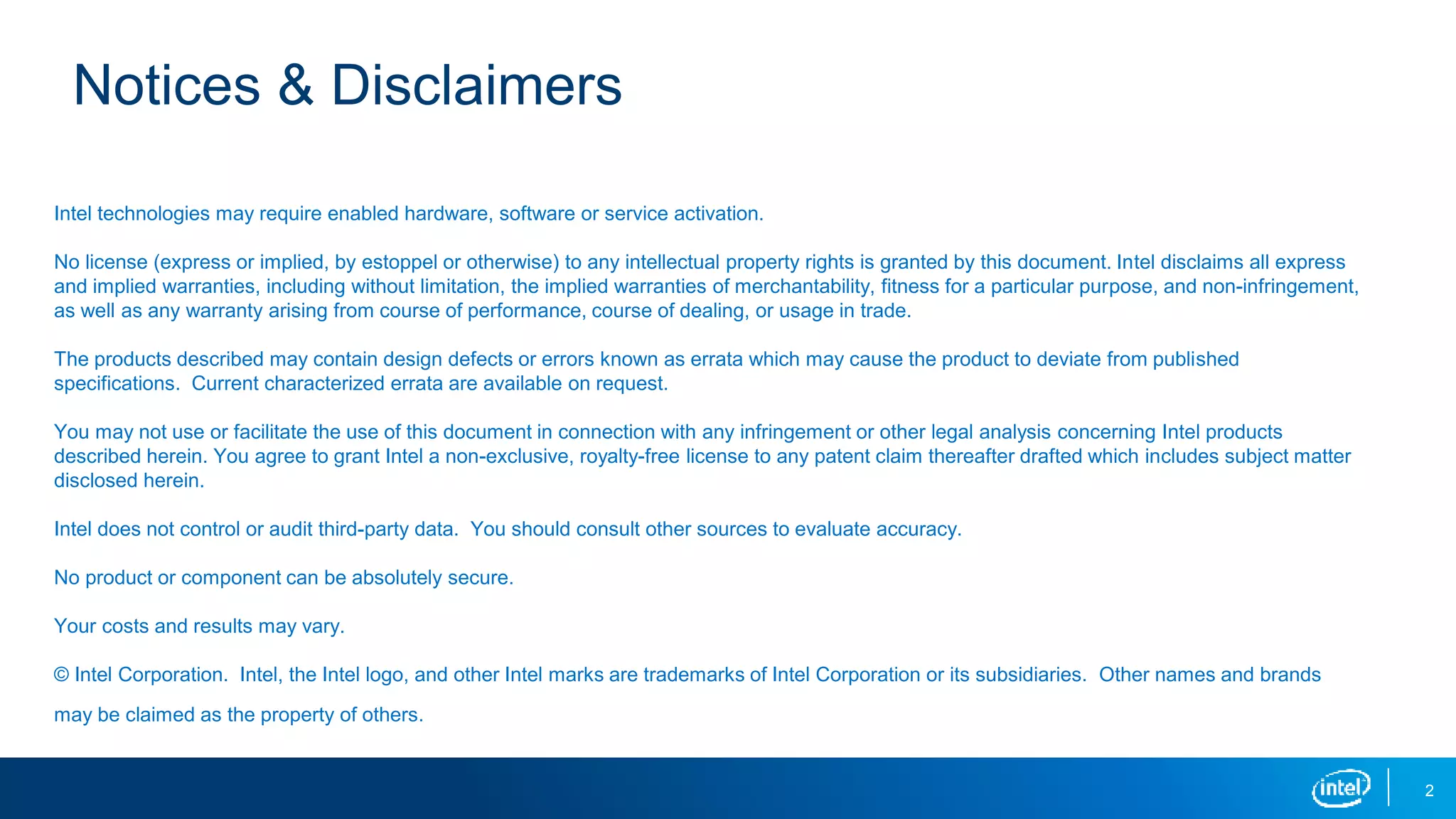 Notices & Disclaimers

Intel technologies may require enabled hardware, software or service activation.

No license (express or implied, by estoppel or otherwise) to any intellectual property rights is granted by this document. Intel disclaims all express and implied warranties, including without limitation, the implied warranties of merchantability, fitness for a particular purpose, and non-infringement, as well as any warranty arising from course of performance, course of dealing, or usage in trade.

The products described may contain design defects or errors known as errata which may cause the product to deviate from published specifications. Current characterized errata are available on request.

You may not use or facilitate the use of this document in connection with any infringement or other legal analysis concerning Intel products described herein. You agree to grant Intel a non-exclusive, royalty-free license to any patent claim thereafter drafted which includes subject matter disclosed herein.

Intel does not control or audit third-party data. You should consult other sources to evaluate accuracy.

No product or component can be absolutely secure.

Your costs and results may vary.

© Intel Corporation. Intel, the Intel logo, and other Intel marks are trademarks of Intel Corporation or its subsidiaries. Other names and brands may be claimed as the property of others.

intel

2